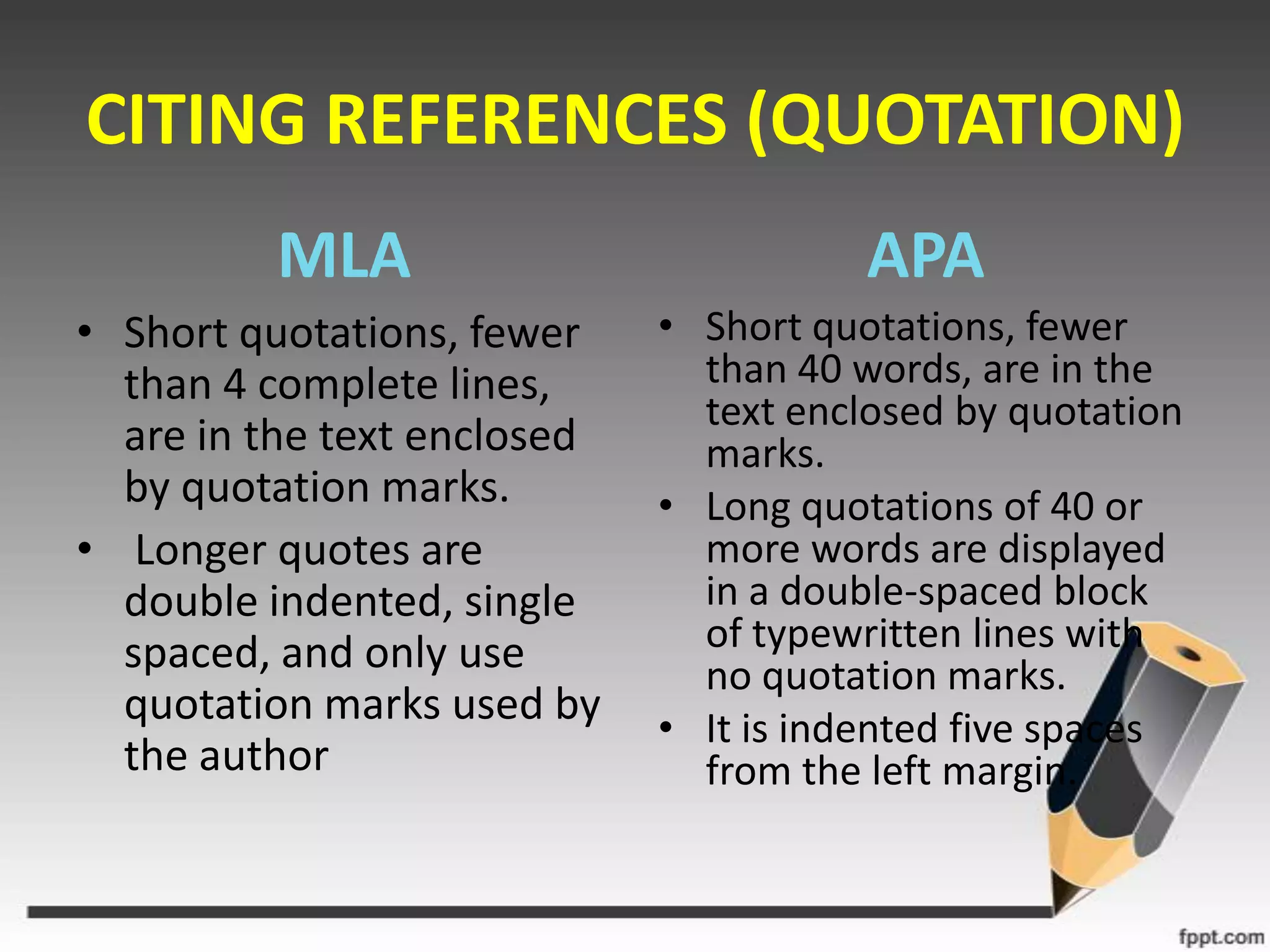 CITING REFERENCES (QUOTATION)

MLA

• Short quotations, fewer than 4 complete lines, are in the text enclosed by quotation marks.

• Longer quotes are double indented, single spaced, and only use quotation marks used by the author

APA

• Short quotations, fewer than 40 words, are in the text enclosed by quotation marks.

• Long quotations of 40 or more words are displayed in a double-spaced block of typewritten lines with no quotation marks.

• It is indented five spaces from the left margin.

fppt.com